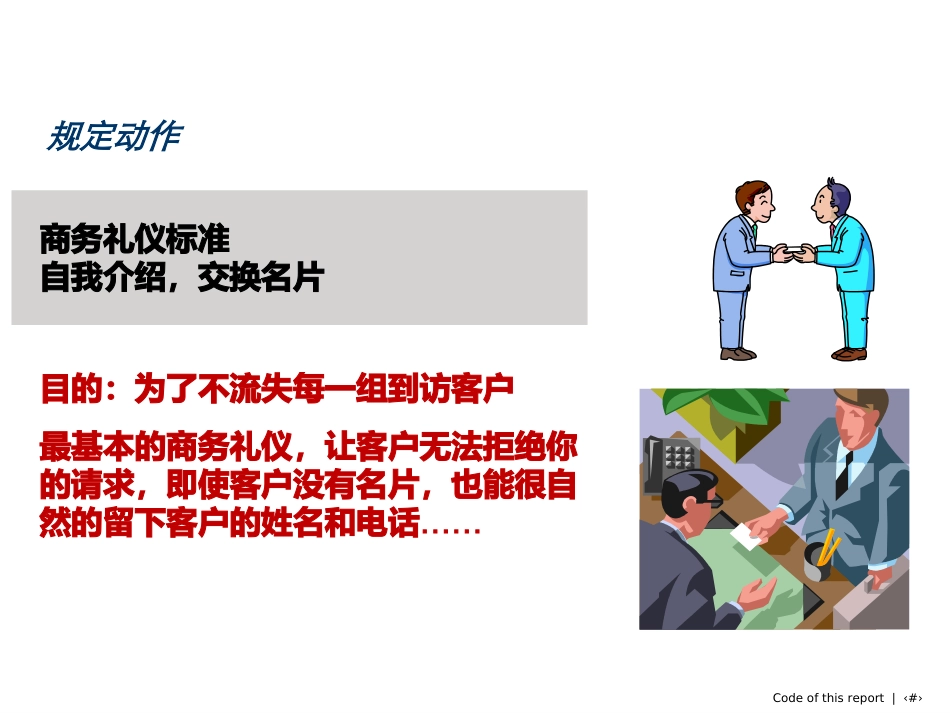 规定动作

商务礼仪标准
自我介绍，交换名片

目的：为了不流失每一组到访客户

最基本的商务礼仪，让客户无法拒绝你的请求，即使客户没有名片，也能很自然的留下客户的姓名和电话……

Code of this report | ‹#›